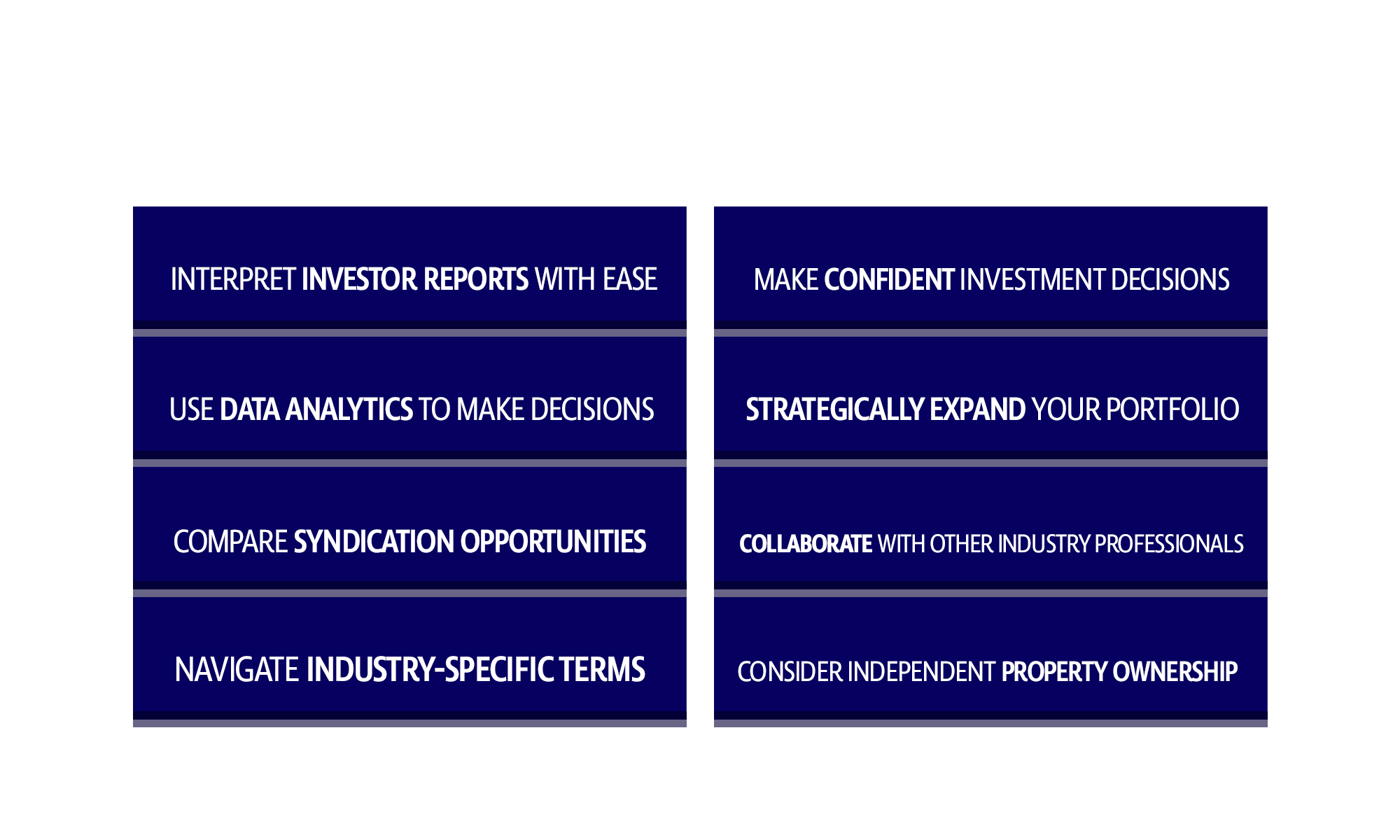 INTERPRET INVESTOR REPORTS WITH EASE

USE DATA ANALYTICS TO MAKE DECISIONS

COMPARE SYNDICATION OPPORTUNITIES

NAVIGATE INDUSTRY-SPECIFIC TERMS

MAKE CONFIDENT INVESTMENT DECISIONS

STRATEGICALLY EXPAND YOUR PORTFOLIO

COLLABORATE WITH OTHER INDUSTRY PROFESSIONALS

CONSIDER INDEPENDENT PROPERTY OWNERSHIP